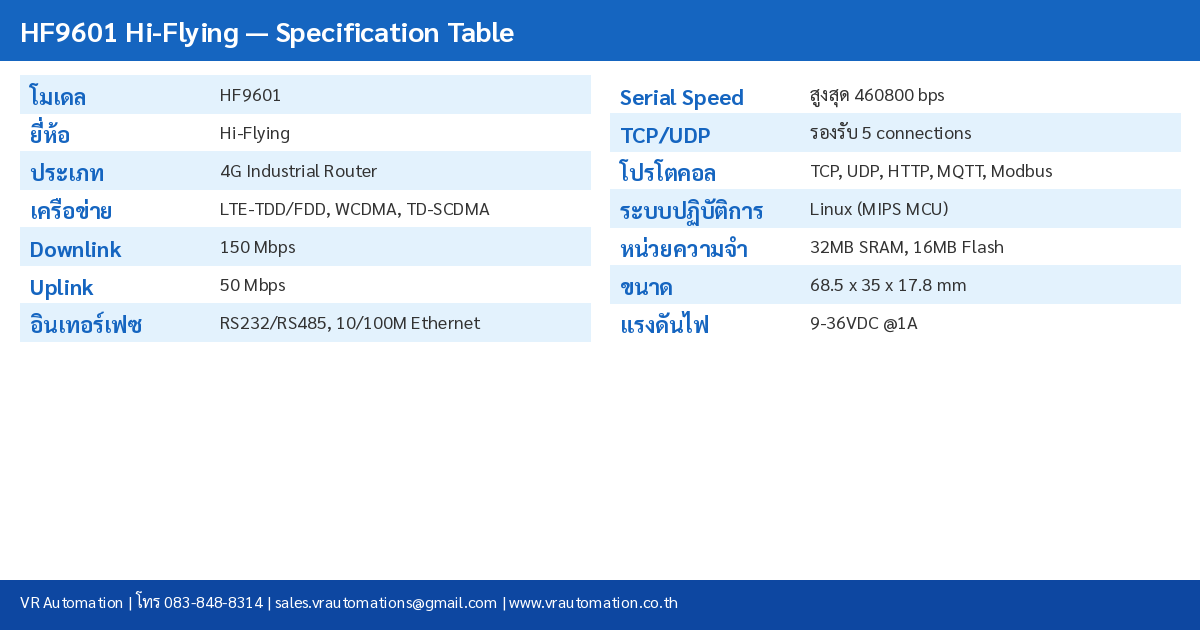 HF9601 Hi-Flying — Specification Table

| โมเดล | HF9601 |
|---|---|
| ยี่ห้อ | Hi-Flying |
| ประเภท | 4G Industrial Router |
| เครือข่าย | LTE-TDD/FDD, WCDMA, TD-SCDMA |
| Downlink | 150 Mbps |
| Uplink | 50 Mbps |
| อินเทอร์เฟซ | RS232/RS485, 10/100M Ethernet |

| Serial Speed | สูงสุด 460800 bps |
|---|---|
| TCP/UDP | รองรับ 5 connections |
| โปรโตคอล | TCP, UDP, HTTP, MQTT, Modbus |
| ระบบปฏิบัติการ | Linux (MIPS MCU) |
| หน่วยความจำ | 32MB SRAM, 16MB Flash |
| ขนาด | 68.5 x 35 x 17.8 mm |
| แรงดันไฟ | 9-36VDC @1A |

VR Automation | โทร 083-848-8314 | sales.vrautomations@gmail.com | www.vrautomation.co.th